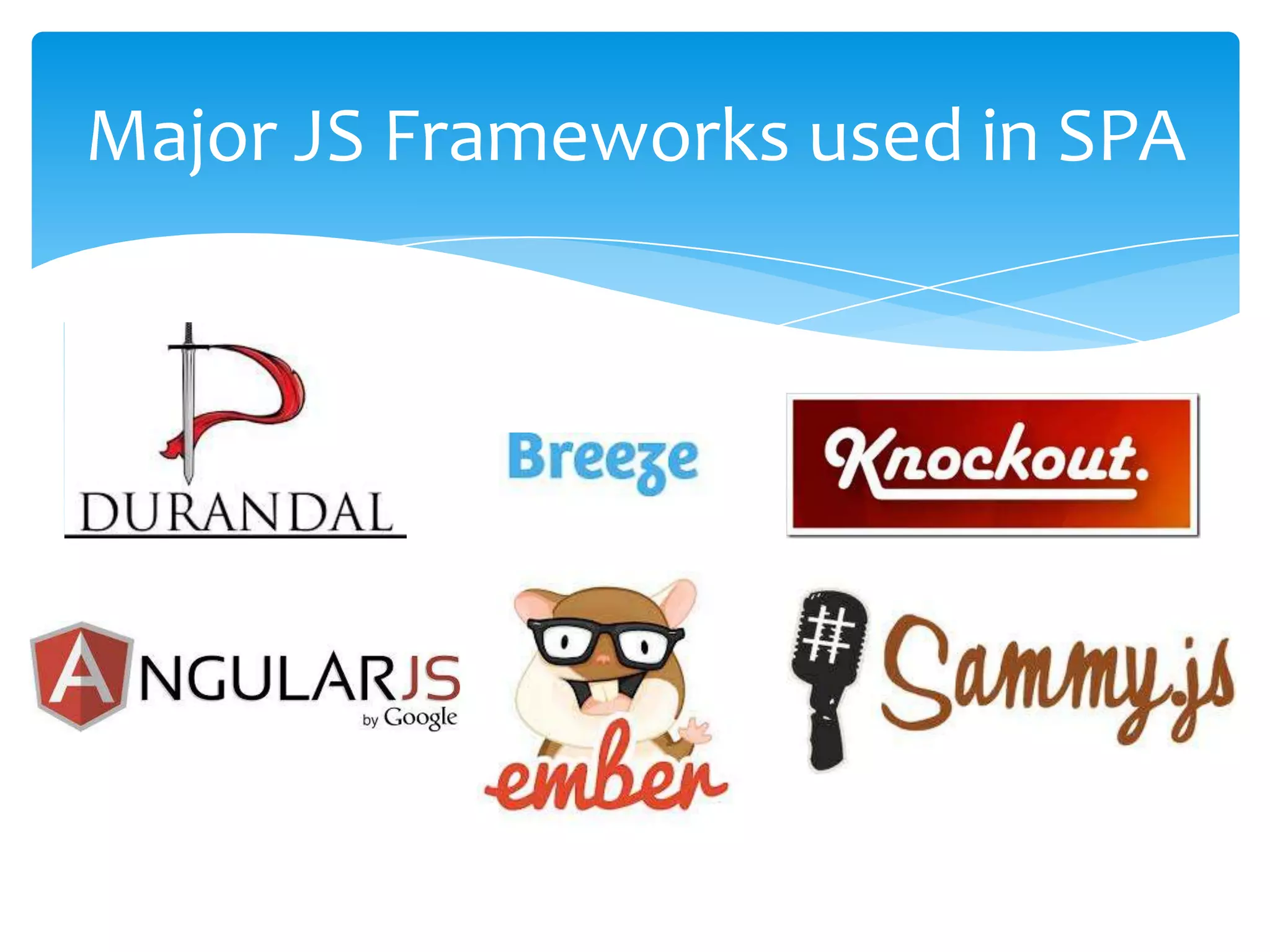 Major JS Frameworks used in SPA

DURANDAL

Breeze

Knockout.

ANGULARJS
by Google

ember

Sammy.js